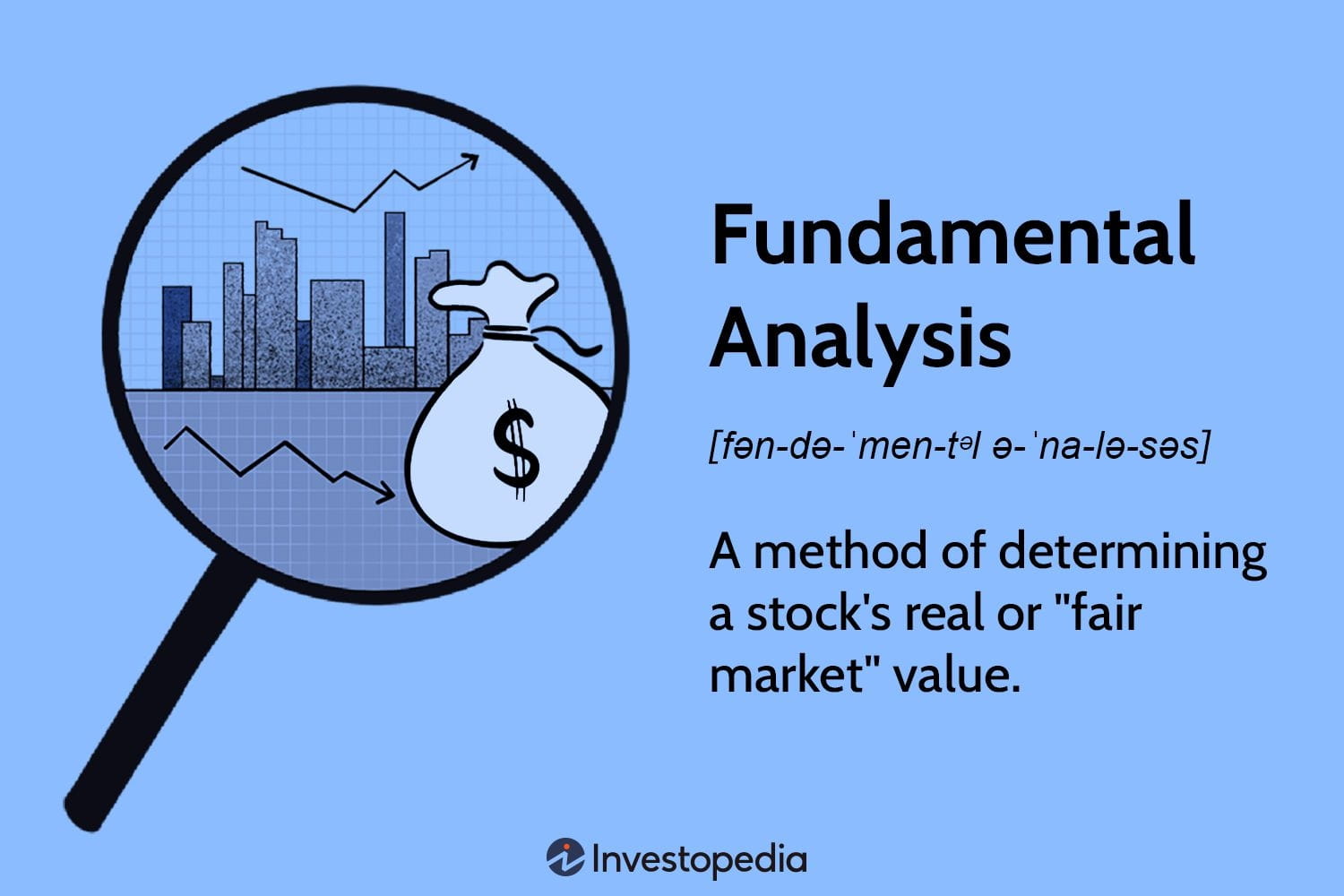 $

Fundamental Analysis

[fən-də-ˈmen-tᵊl ə-ˈna-lə-səs]

A method of determining a stock's real or "fair market" value.

Investopedia